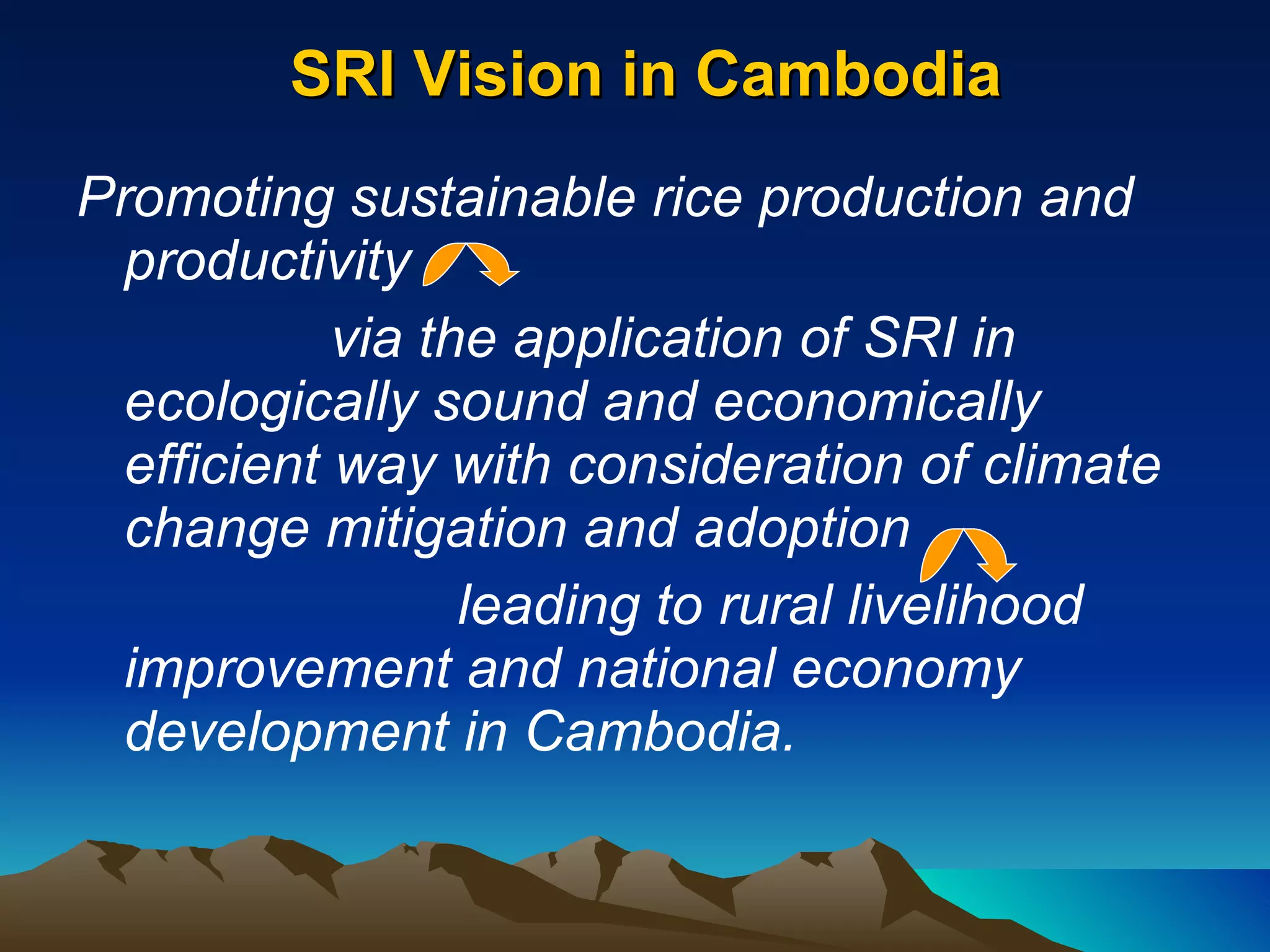 SRI Vision in Cambodia

Promoting sustainable rice production and productivity

via the application of SRI in ecologically sound and economically efficient way with consideration of climate change mitigation and adoption

leading to rural livelihood improvement and national economy development in Cambodia.